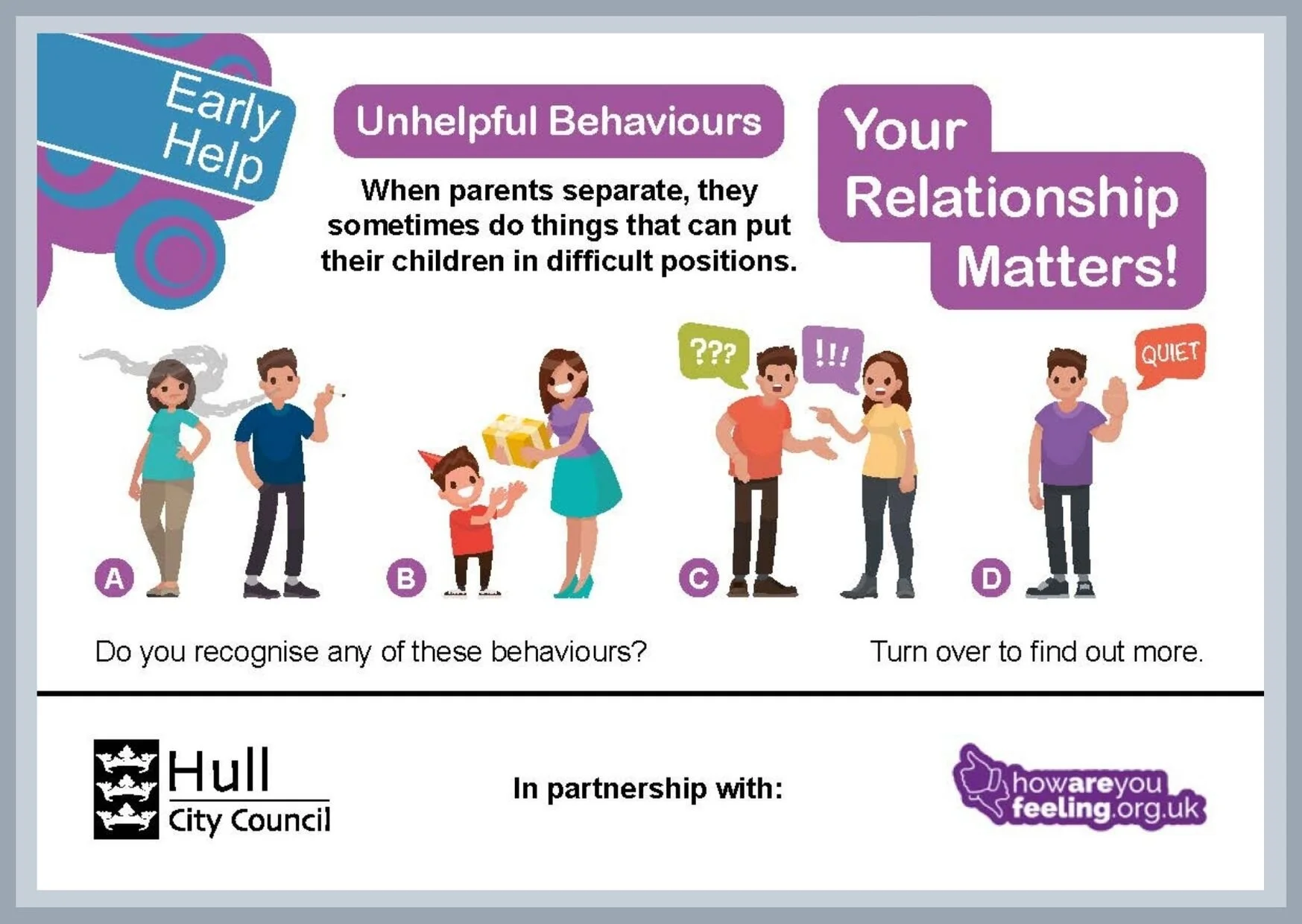 Early Help

Unhelpful Behaviours

When parents separate, they sometimes do things that can put their children in difficult positions.

Your Relationship Matters!

???

!!!

QUIET

A

B

C

D

Do you recognise any of these behaviours?

Turn over to find out more.

Hull City Council

In partnership with:

howareyoufeeling.org.uk